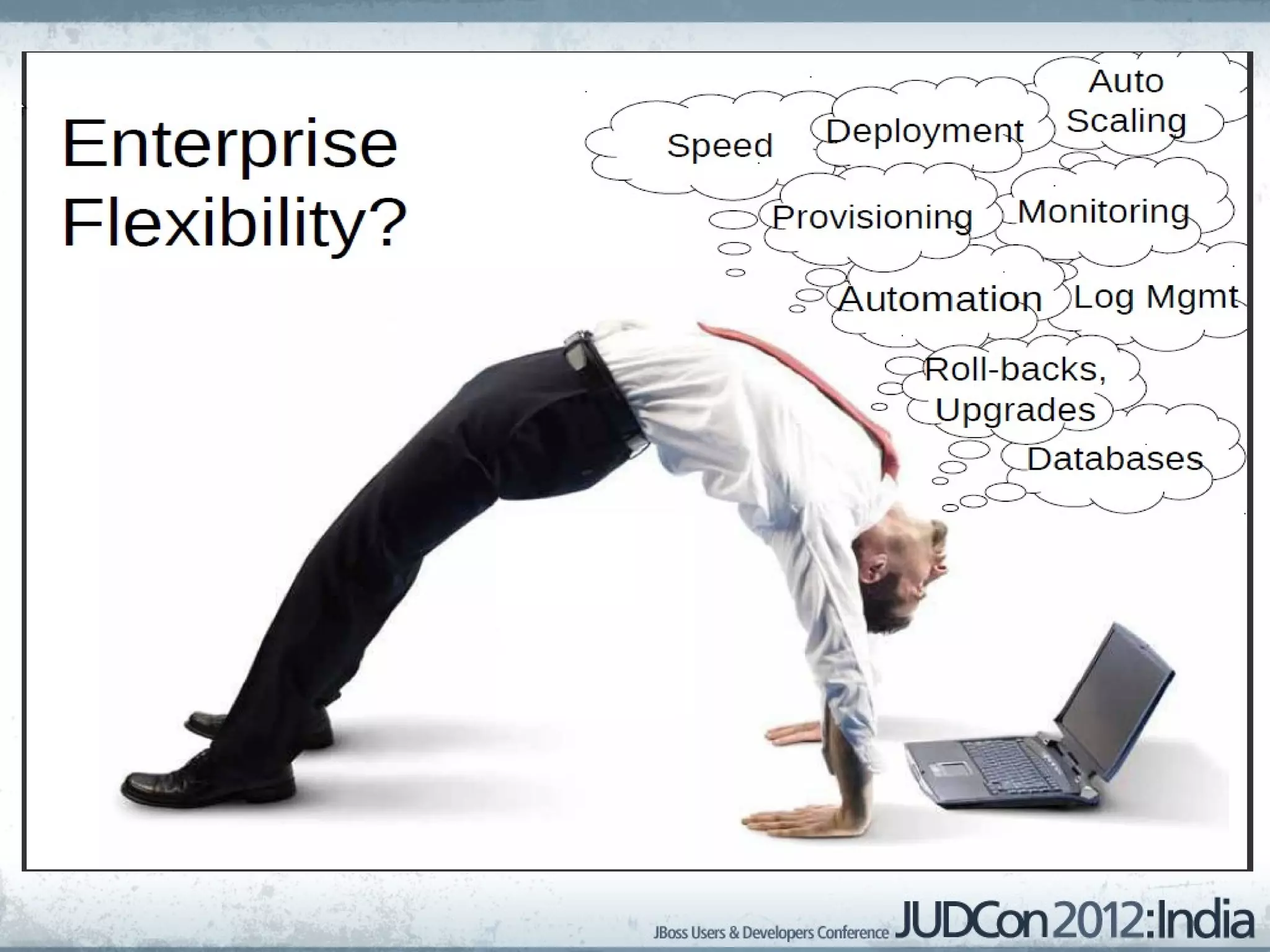 Enterprise Flexibility?

Speed

Deployment

Auto Scaling

Provisioning

Monitoring

Automation

Log Mgmt

Roll-backs, Upgrades

Databases

JBoss Users & Developers Conference JUDCon 2012:India